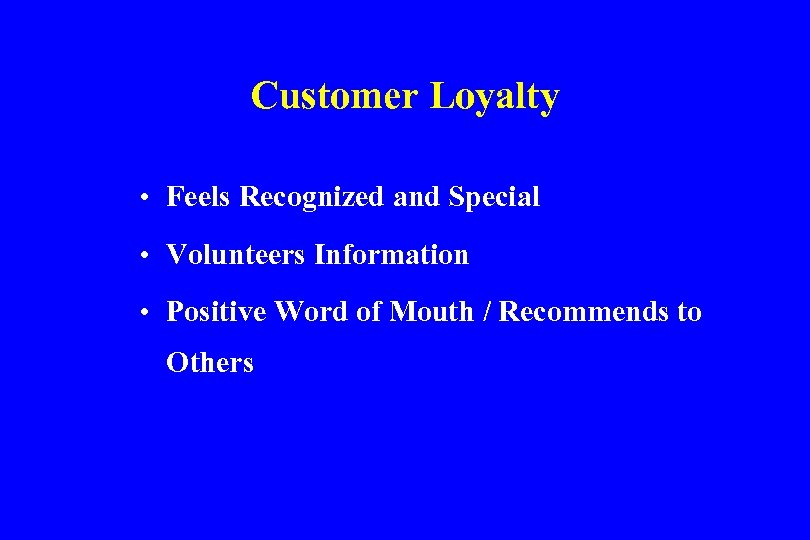 Customer Loyalty

• Feels Recognized and Special
• Volunteers Information
• Positive Word of Mouth / Recommends to Others